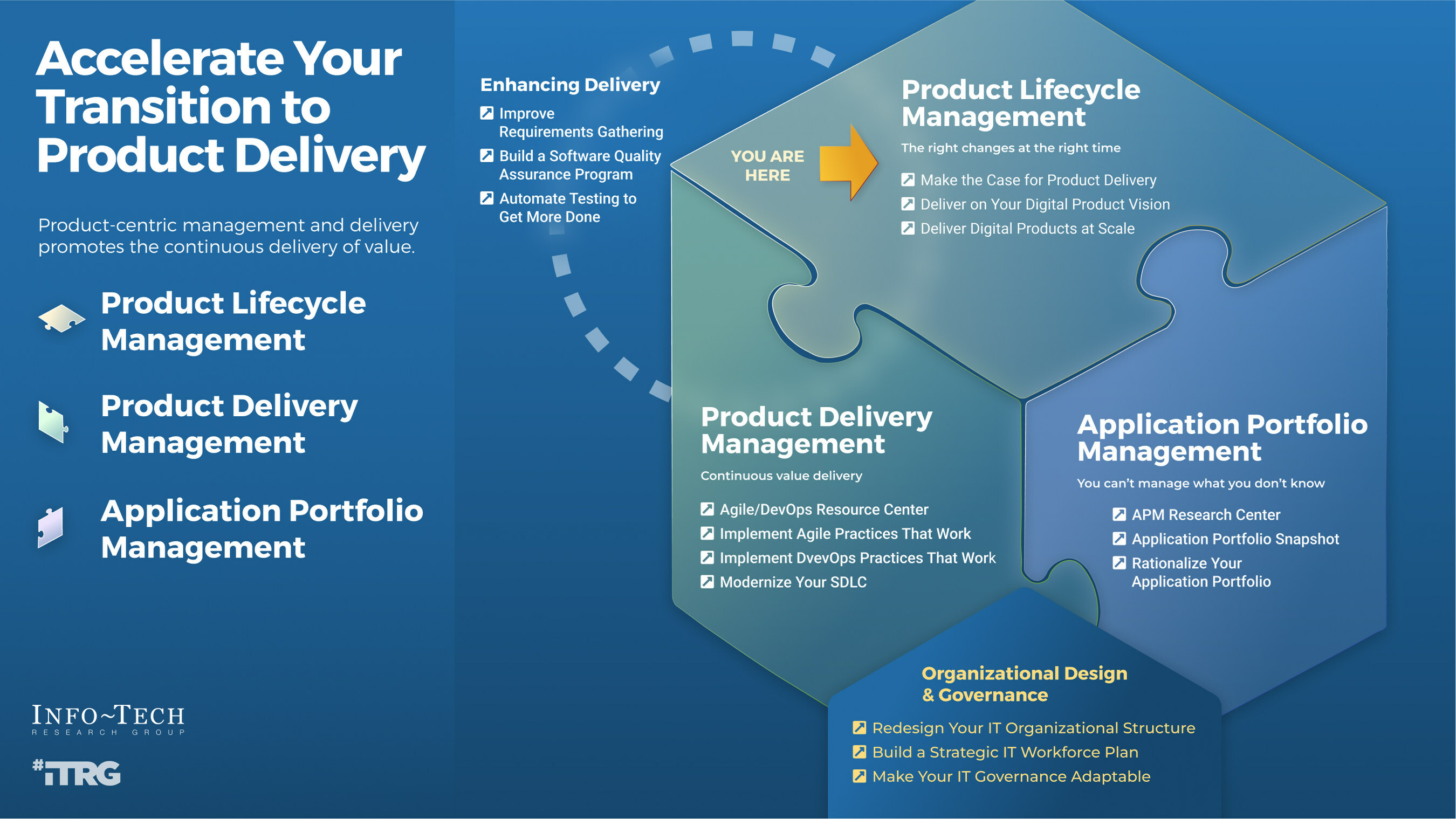 Accelerate Your Transition to Product Delivery

Product-centric management and delivery promotes the continuous delivery of value.

Product Lifecycle Management

Product Delivery Management

Application Portfolio Management

INFO~TECH
RESEARCH GROUP

#iTRG

Enhancing Delivery
Improve Requirements Gathering
Build a Software Quality Assurance Program
Automate Testing to Get More Done

YOU ARE HERE

Product Lifecycle Management
The right changes at the right time
Make the Case for Product Delivery
Deliver on Your Digital Product Vision
Deliver Digital Products at Scale

Product Delivery Management
Continuous value delivery
Agile/DevOps Resource Center
Implement Agile Practices That Work
Implement DvevOps Practices That Work
Modernize Your SDLC

Application Portfolio Management
You can't manage what you don't know
APM Research Center
Application Portfolio Snapshot
Rationalize Your Application Portfolio

Organizational Design & Governance
Redesign Your IT Organizational Structure
Build a Strategic IT Workforce Plan
Make Your IT Governance Adaptable